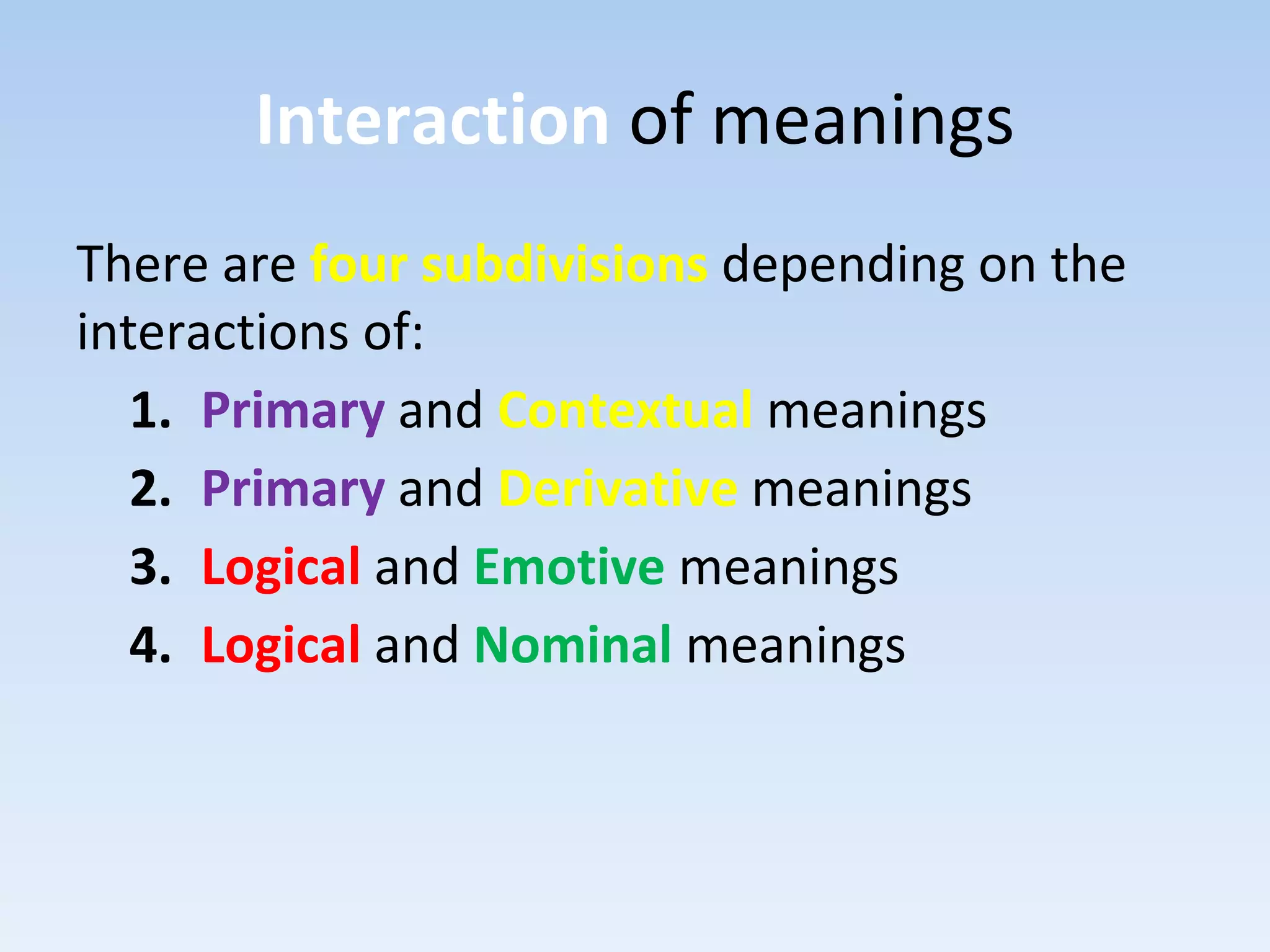 Interaction of meanings

There are four subdivisions depending on the interactions of:

1. Primary and Contextual meanings
2. Primary and Derivative meanings
3. Logical and Emotive meanings
4. Logical and Nominal meanings